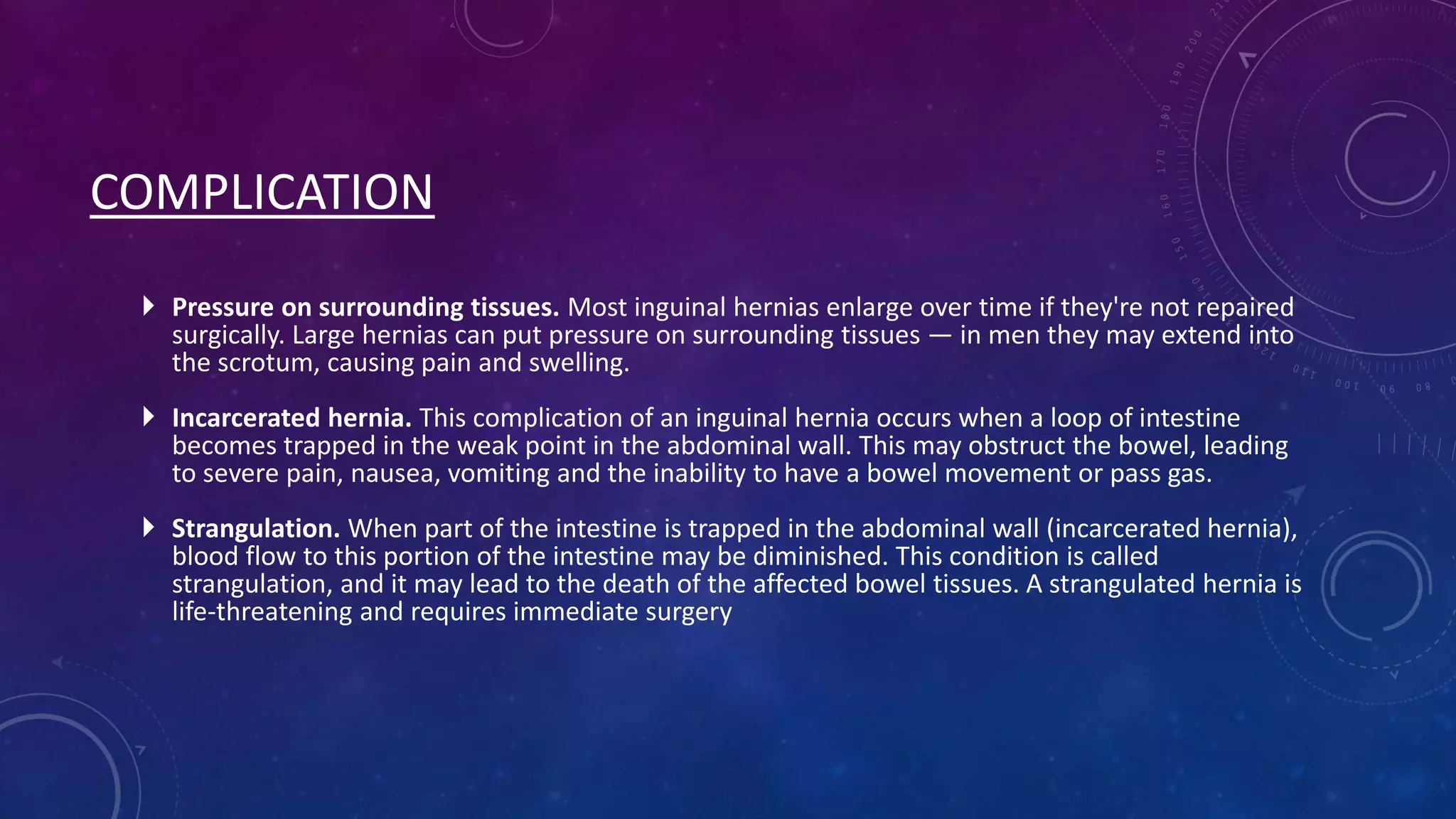 COMPLICATION

Pressure on surrounding tissues. Most inguinal hernias enlarge over time if they're not repaired surgically. Large hernias can put pressure on surrounding tissues — in men they may extend into the scrotum, causing pain and swelling.

Incarcerated hernia. This complication of an inguinal hernia occurs when a loop of intestine becomes trapped in the weak point in the abdominal wall. This may obstruct the bowel, leading to severe pain, nausea, vomiting and the inability to have a bowel movement or pass gas.

Strangulation. When part of the intestine is trapped in the abdominal wall (incarcerated hernia), blood flow to this portion of the intestine may be diminished. This condition is called strangulation, and it may lead to the death of the affected bowel tissues. A strangulated hernia is life-threatening and requires immediate surgery